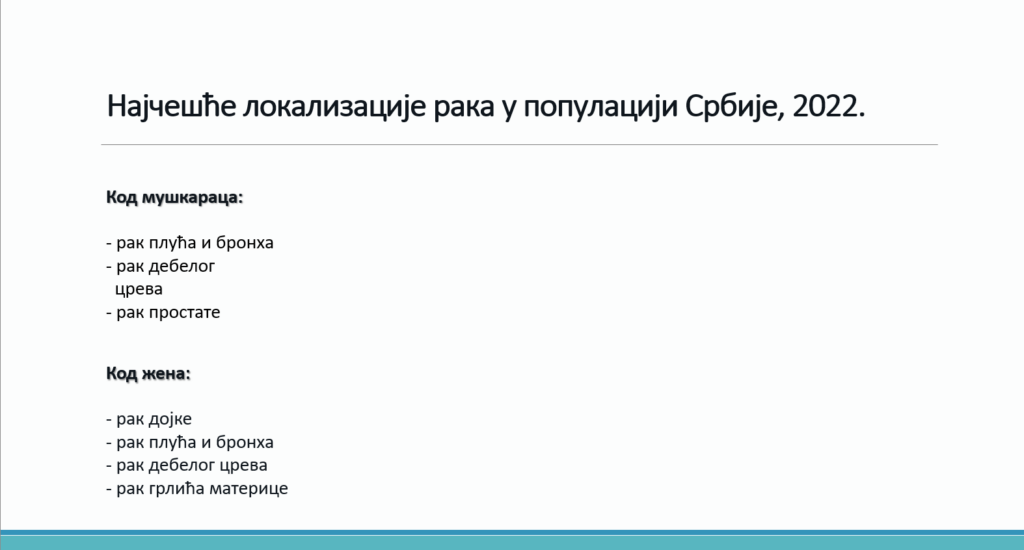 Најчешће локализације рака у популацији Србије, 2022.

**Код мушкараца:**

- рак плућа и бронха
- рак дебелог црева
- рак простате

**Код жена:**

- рак дојке
- рак плућа и бронха
- рак дебелог црева
- рак грлића материце